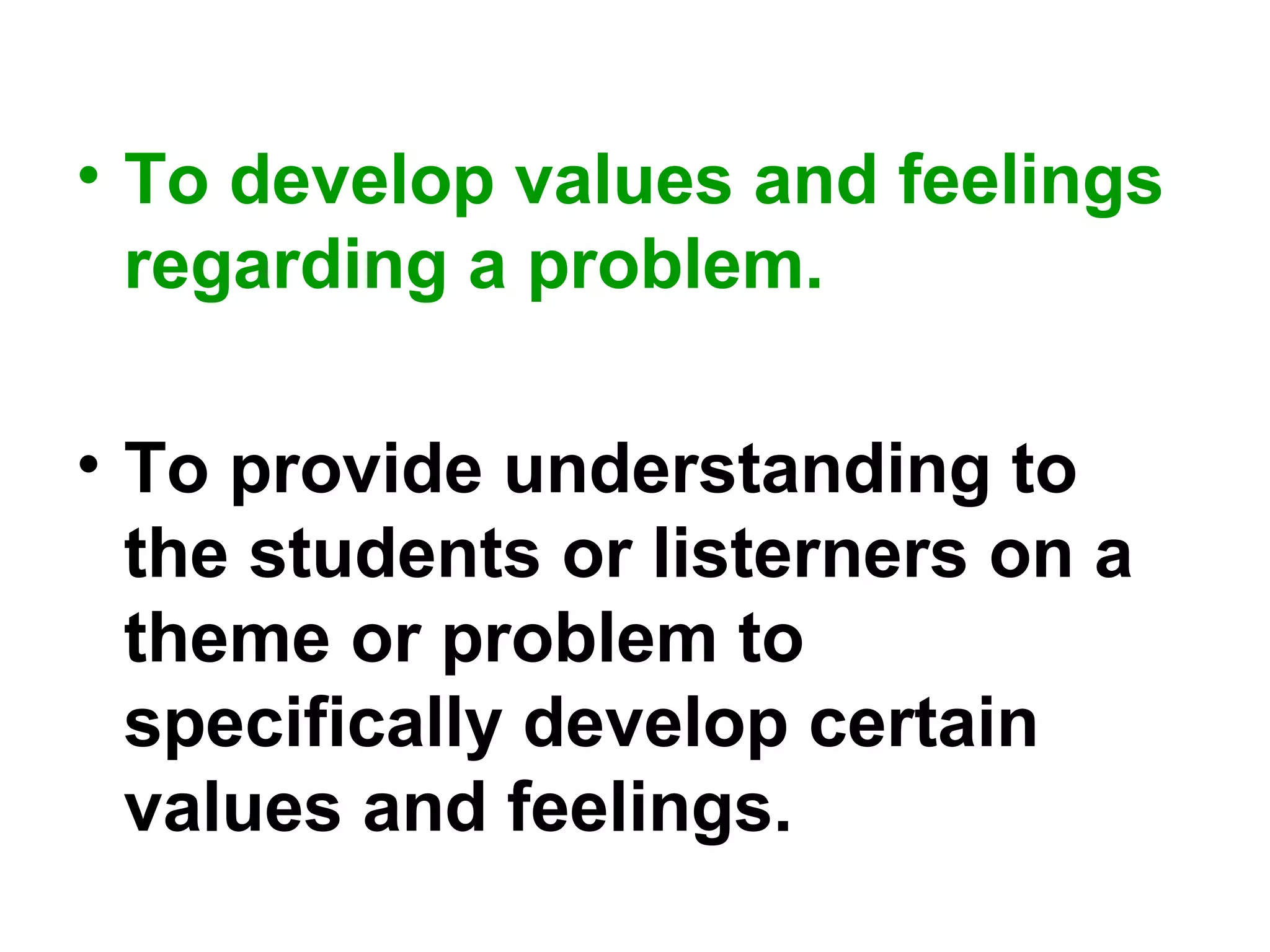 • To develop values and feelings regarding a problem.

• To provide understanding to the students or listerners on a theme or problem to specifically develop certain values and feelings.